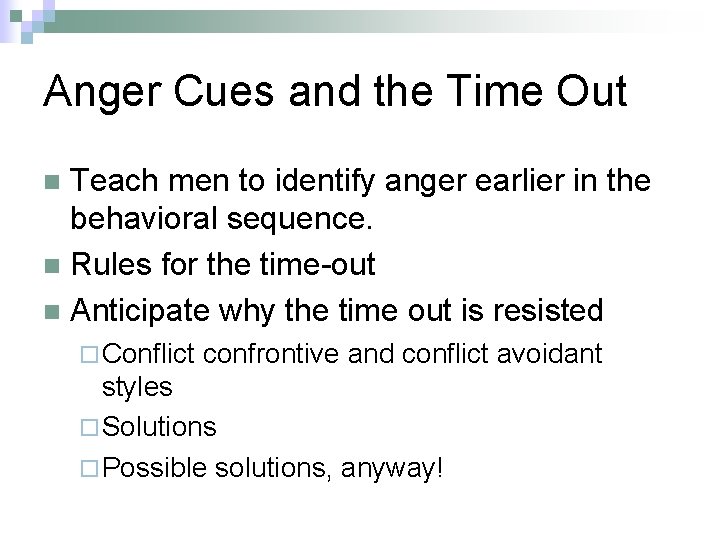 Anger Cues and the Time Out

- Teach men to identify anger earlier in the behavioral sequence.
- Rules for the time-out
- Anticipate why the time out is resisted
  - Conflict confrontive and conflict avoidant styles
  - Solutions
  - Possible solutions, anyway!